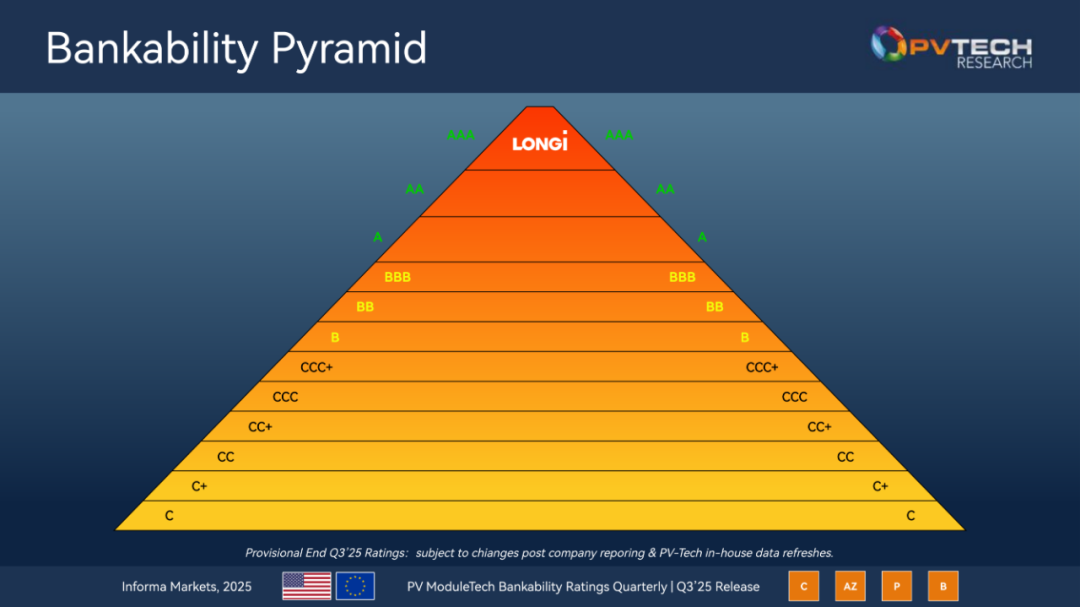 Bankability Pyramid

PVTECH RESEARCH

AAA LONGi AAA

AA AA

A A

BBB BBB

BB BB

B B

CCC+ CCC+

CCC CCC

CC+ CC+

CC CC

C+ C+

C C

Provisional End Q3'25 Ratings: subject to chianges post company reporing & PV-Tech in-house data refreshes.

Informa Markets, 2025

PV ModuleTech Bankability Ratings Quarterly | Q3'25 Release

C AZ P B